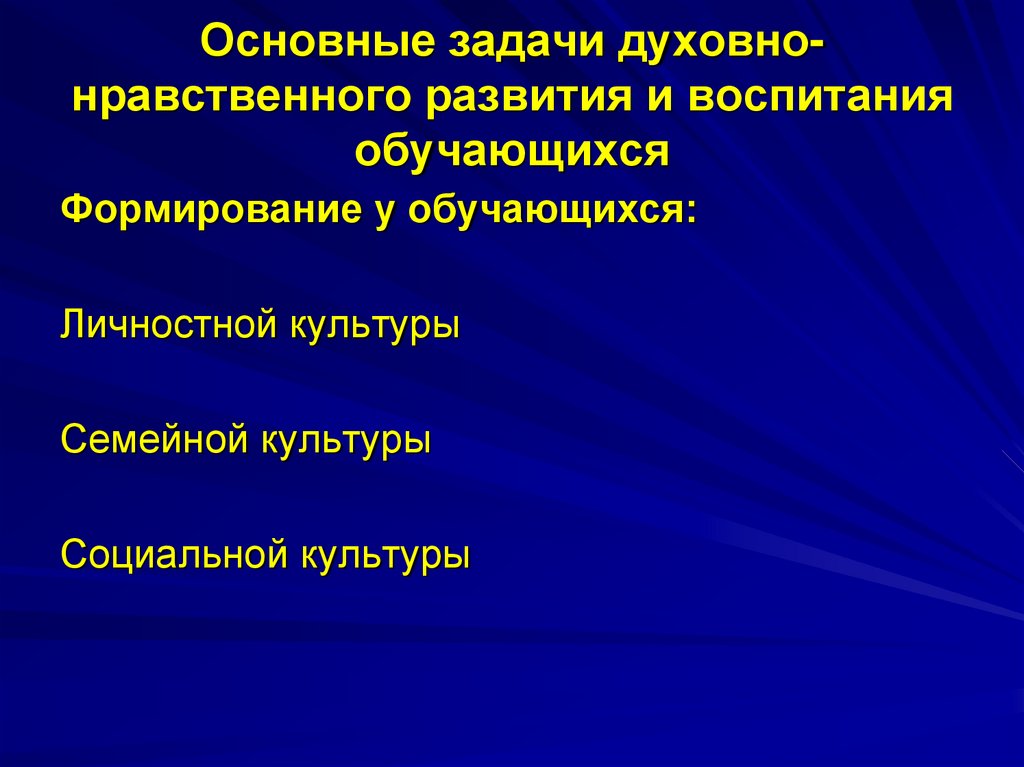 Основные задачи духовно-нравственного развития и воспитания обучающихся

Формирование у обучающихся:

Личностной культуры

Семейной культуры

Социальной культуры